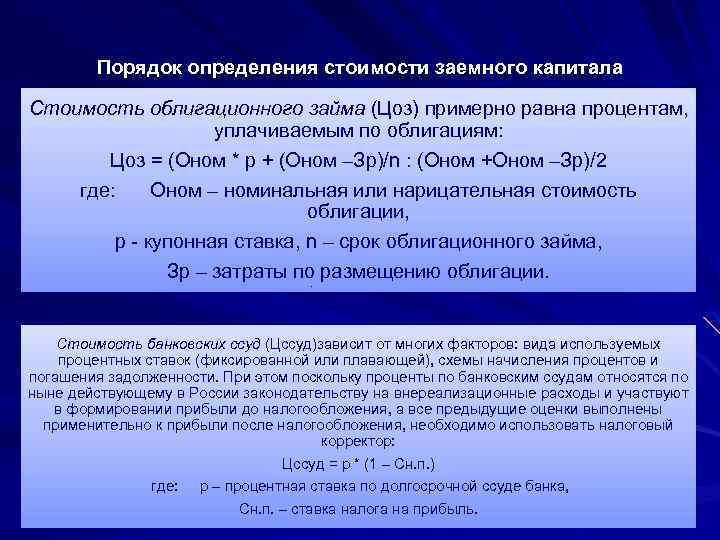 Порядок определения стоимости заемного капитала

Стоимость облигационного займа (Цоз) примерно равна процентам, уплачиваемым по облигациям:

Цоз = (Оном * р + (Оном –Зр)/n : (Оном +Оном –Зр)/2

где: Оном – номинальная или нарицательная стоимость облигации,

р - купонная ставка, n – срок облигационного займа,

Зр – затраты по размещению облигации.

Стоимость банковских ссуд (Цссуд)зависит от многих факторов: вида используемых процентных ставок (фиксированной или плавающей), схемы начисления процентов и погашения задолженности. При этом поскольку проценты по банковским ссудам относятся по ныне действующему в России законодательству на внереализационные расходы и участвуют в формировании прибыли до налогообложения, а все предыдущие оценки выполнены применительно к прибыли после налогообложения, необходимо использовать налоговый корректор:

Цссуд = р * (1 – Сн.п.)

где: р – процентная ставка по долгосрочной ссуде банка,

Сн.п. – ставка налога на прибыль.